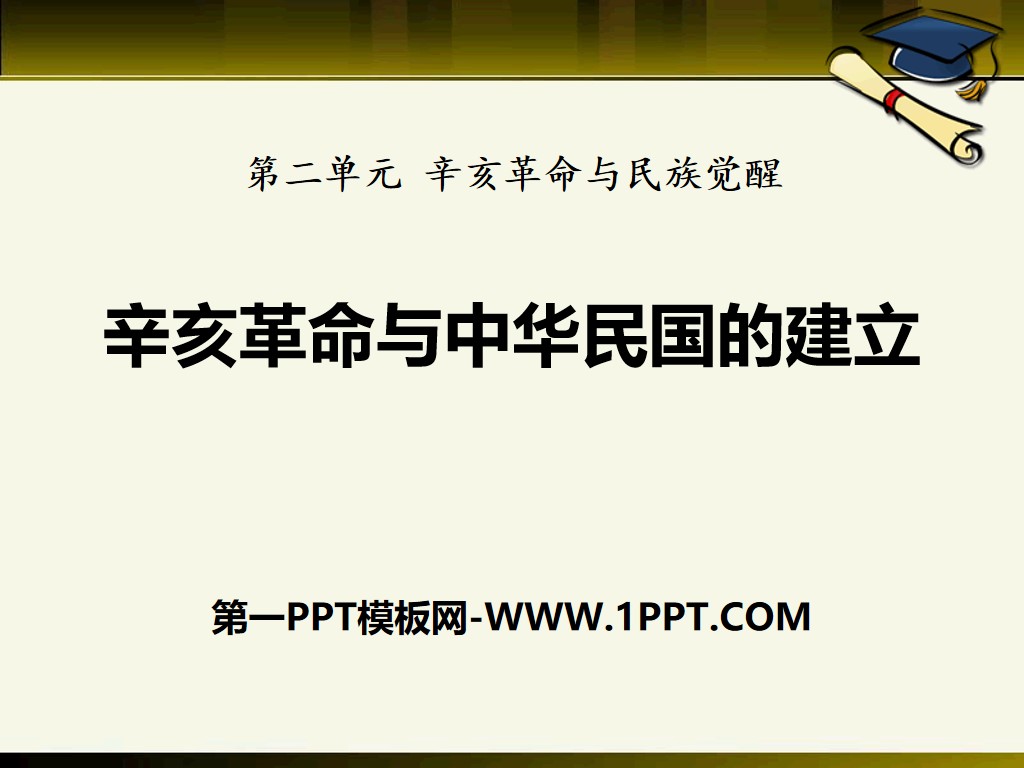 第二单元 辛亥革命与民族觉醒

辛亥革命与中华民国的建立

第一PPT模板网-WWW.1PPT.COM